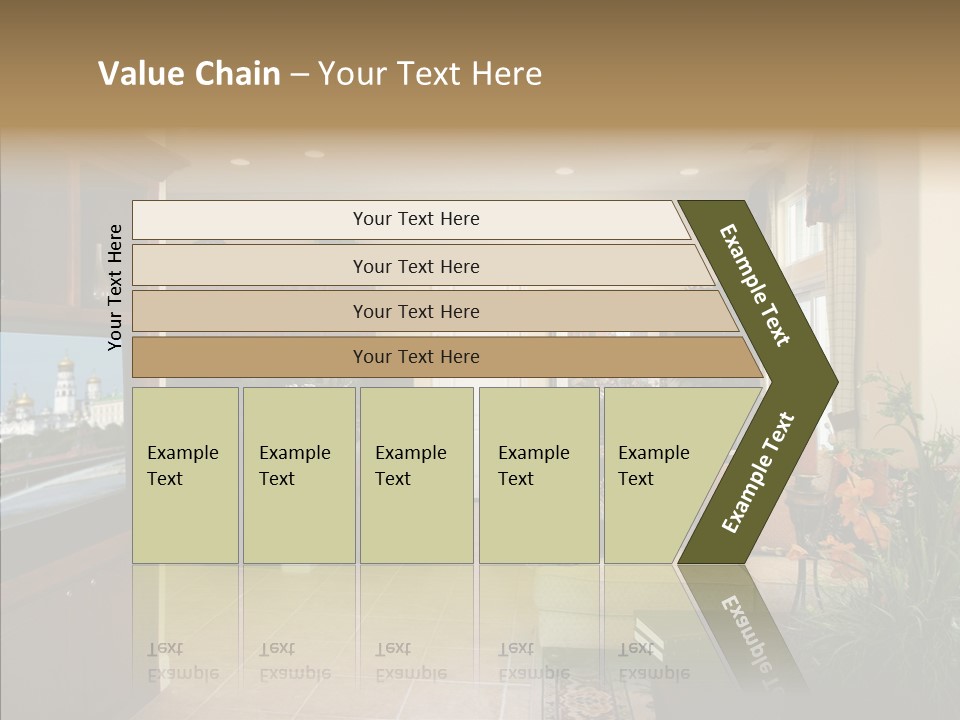 Value Chain – Your Text Here

Your Text Here

Your Text Here

Your Text Here

Your Text Here

Your Text Here

Example Text

Example Text

Example Text

Example Text

Example Text

Example Text

Example Text